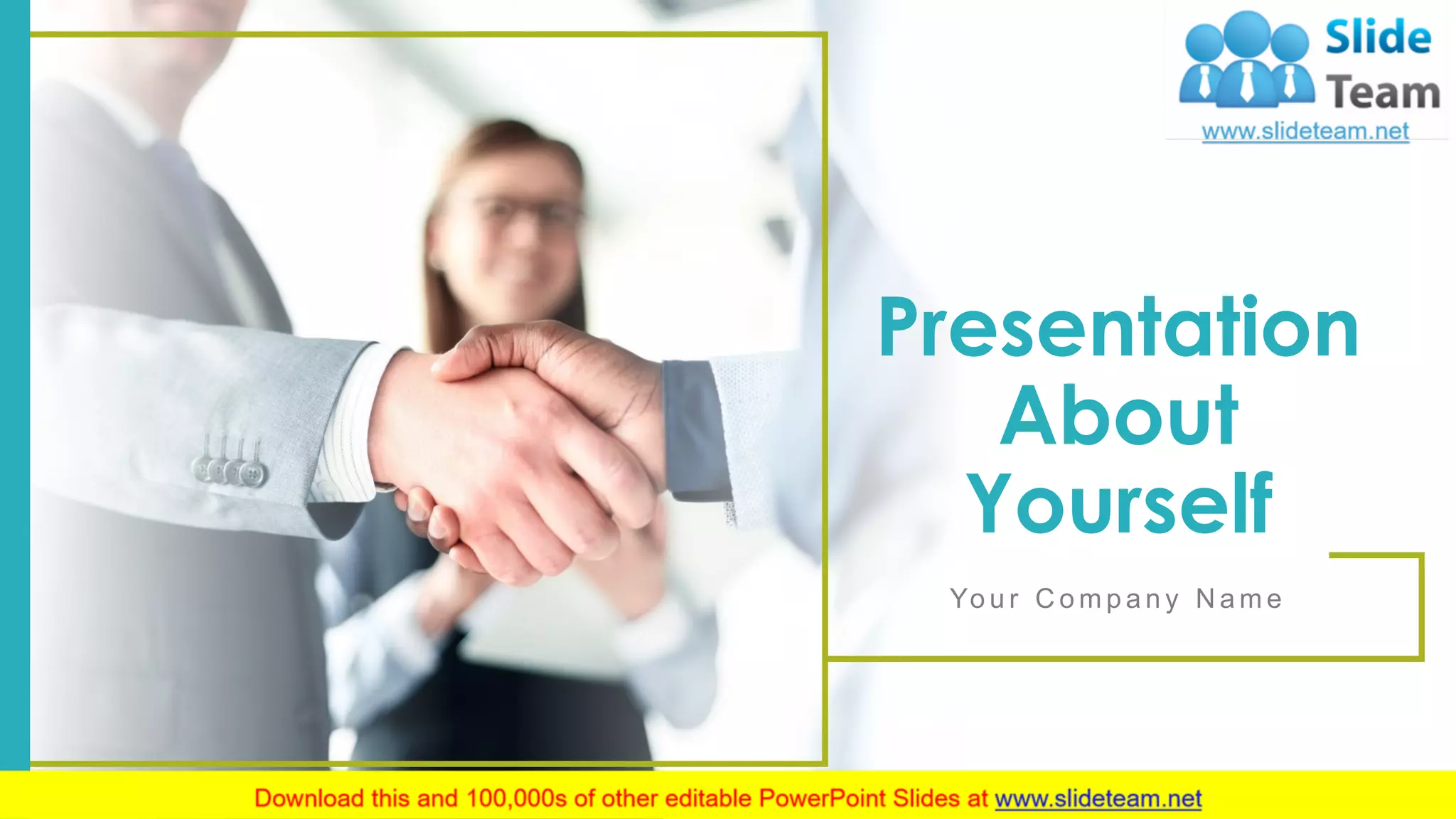 Slide Team
www.slideteam.net

Presentation About Yourself

Your Company Name

Download this and 100,000s of other editable PowerPoint Slides at www.slideteam.net